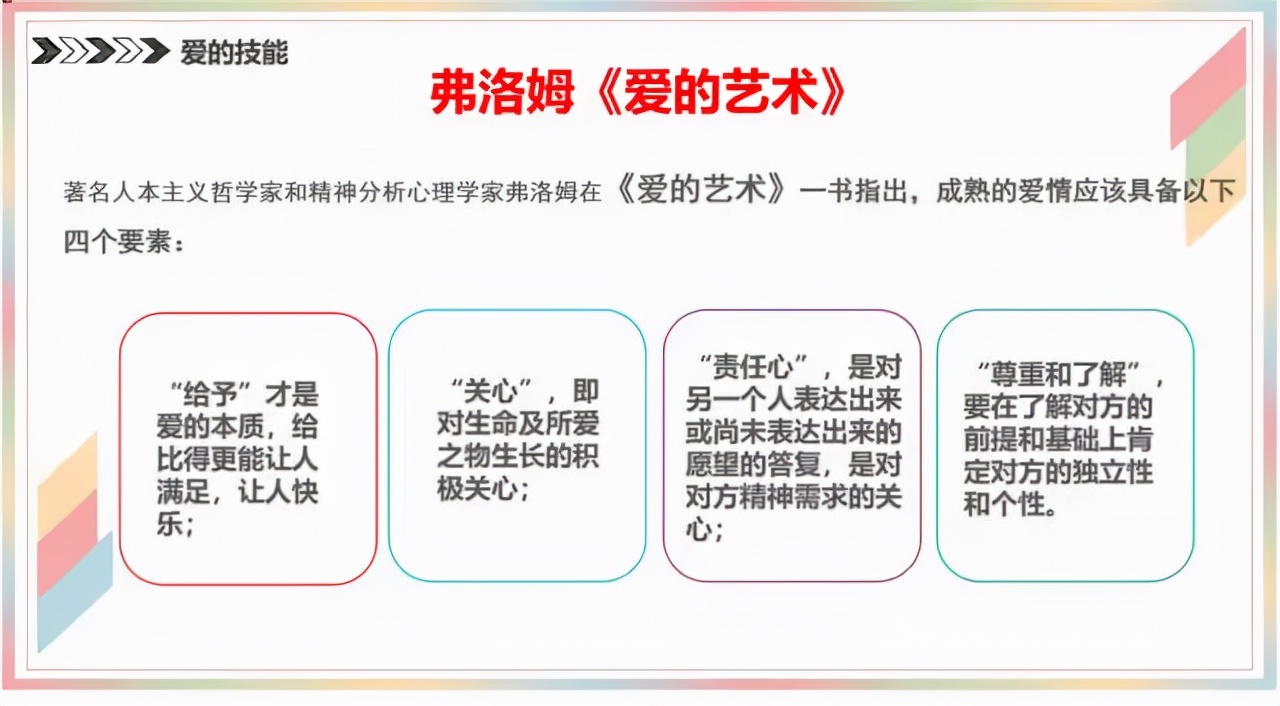 爱的技能

弗洛姆《爱的艺术》

著名人本主义哲学家和精神分析心理学家弗洛姆在《爱的艺术》一书指出，成熟的爱情应该具备以下四个要素：

“给予”才是爱的本质，给比得更能让人满足，让人快乐；

“关心”，即对生命及所爱之物生长的积极关心；

“责任心”，是对另一个人表达出来或尚未表达出来的愿望的答复，是对对方精神需求的关心；

“尊重和了解”，要在了解对方的前提和基础上肯定对方的独立性和个性。